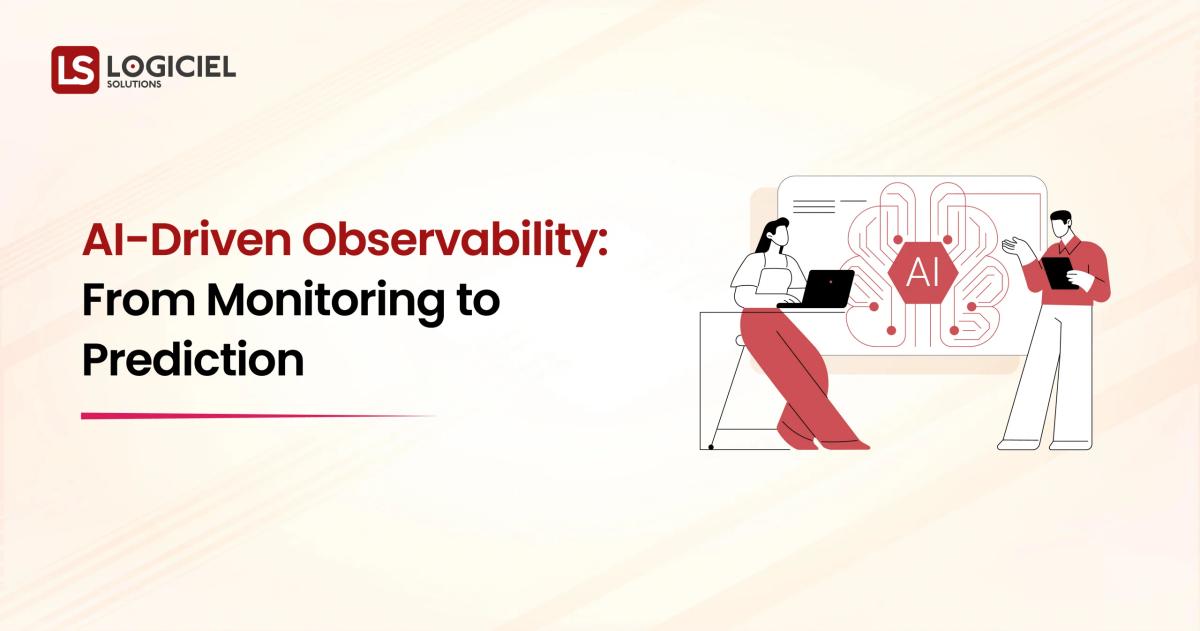 LS LOGICIEL SOLUTIONS

AI-Driven Observability: From Monitoring to Prediction

AI